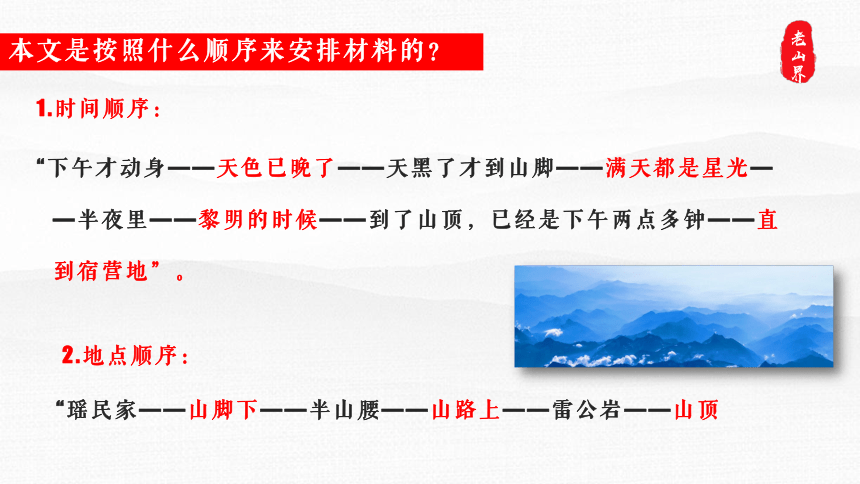 本文是按照什么顺序来安排材料的？

老山界

1.时间顺序：

“下午才动身——天色已晚了——天黑了才到山脚——满天都是星光——半夜里——黎明的时候——到了山顶，已经是下午两点多钟——直到宿营地”。

2.地点顺序：

“瑶民家——山脚下——半山腰——山路上——雷公岩——山顶